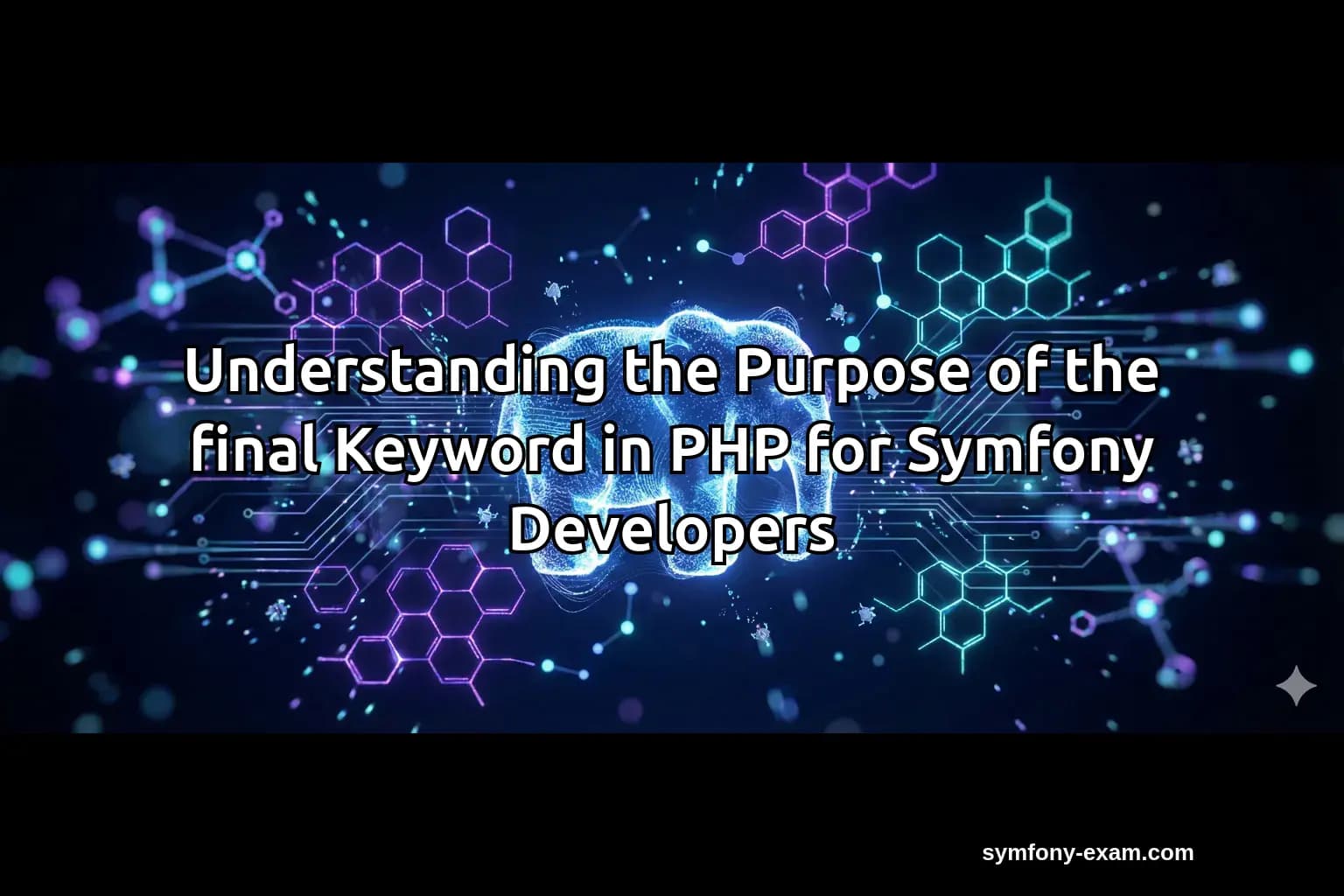 Understanding the Purpose of the final Keyword in PHP for Symfony Developers

symfony-exam.com